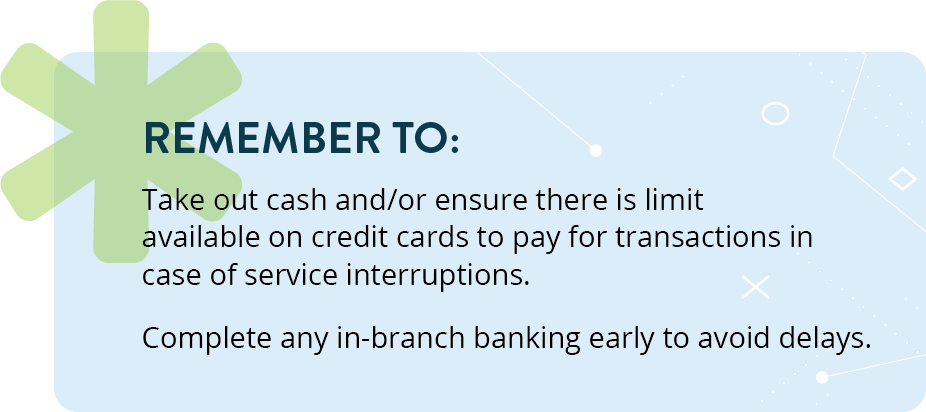 REMEMBER TO:

Take out cash and/or ensure there is limit available on credit cards to pay for transactions in case of service interruptions.

Complete any in-branch banking early to avoid delays.